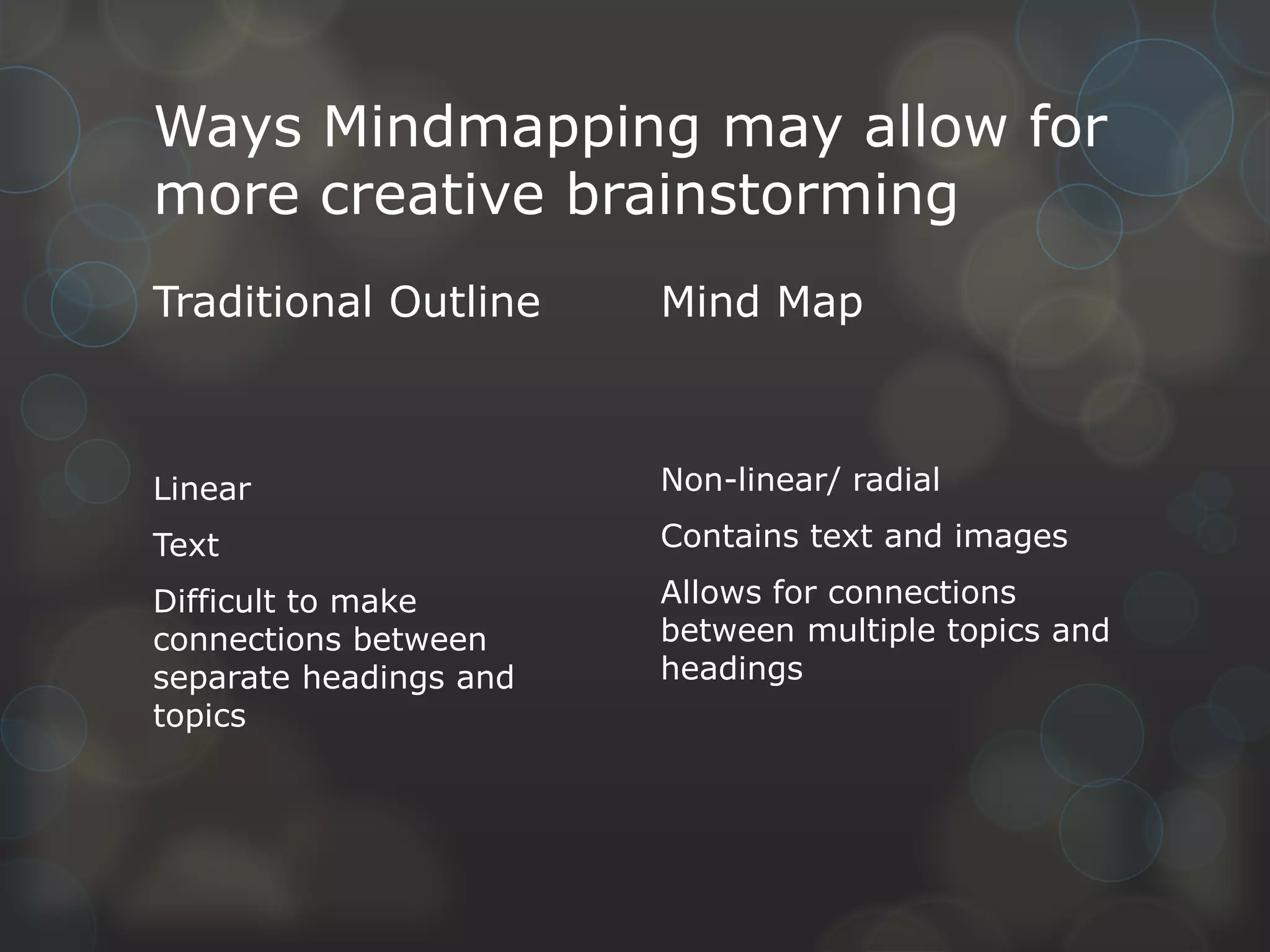 Ways Mindmapping may allow for more creative brainstorming

Traditional Outline

Linear

Text

Difficult to make connections between separate headings and topics

Mind Map

Non-linear/ radial

Contains text and images

Allows for connections between multiple topics and headings